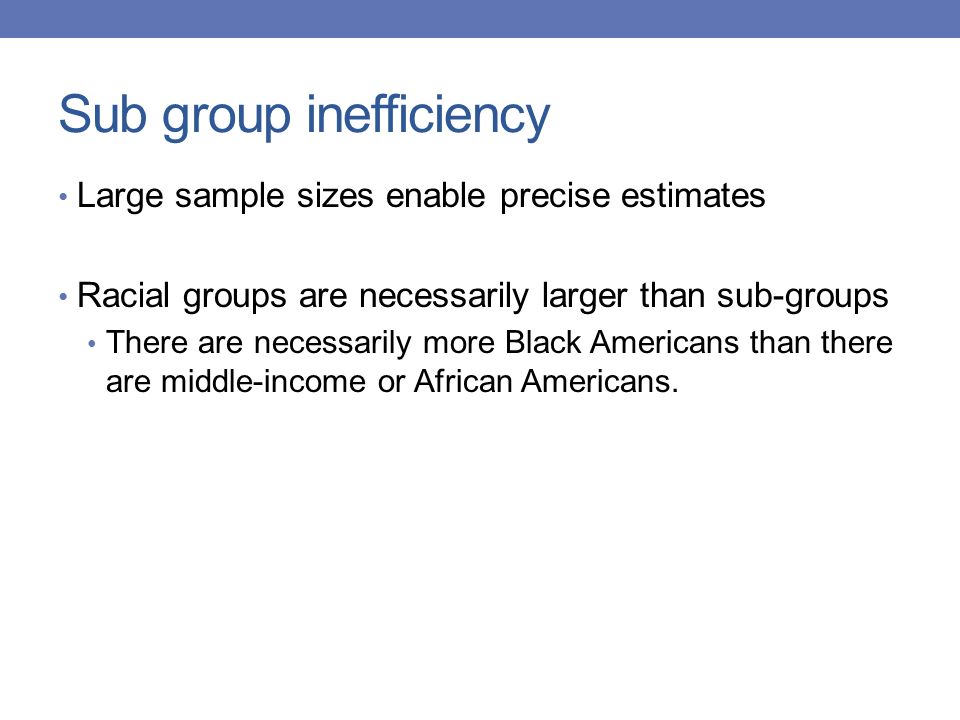 Sub group inefficiency

• Large sample sizes enable precise estimates

• Racial groups are necessarily larger than sub-groups
  • There are necessarily more Black Americans than there are middle-income or African Americans.